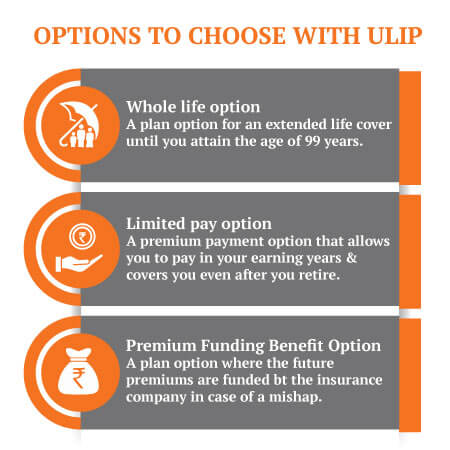 OPTIONS TO CHOOSE WITH ULIP

Whole life option
A plan option for an extended life cover until you attain the age of 99 years.

₹

Limited pay option
A premium payment option that allows you to pay in your earning years & covers you even after you retire.

₹

Premium Funding Benefit Option
A plan option where the future premiums are funded bt the insurance company in case of a mishap.